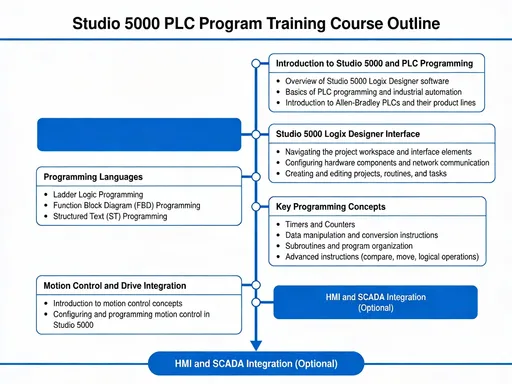 Studio 5000 PLC Program Training Course Outline

Introduction to Studio 5000 and PLC Programming
- Overview of Studio 5000 Logix Designer software
- Basics of PLC programming and industrial automation
- Introduction to Allen-Bradley PLCs and their product lines

Studio 5000 Logix Designer Interface
- Navigating the project workspace and interface elements
- Configuring hardware components and network communication
- Creating and editing projects, routines, and tasks

Programming Languages
- Ladder Logic Programming
- Function Block Diagram (FBD) Programming
- Structured Text (ST) Programming

Key Programming Concepts
- Timers and Counters
- Data manipulation and conversion instructions
- Subroutines and program organization
- Advanced instructions (compare, move, logical operations)

Motion Control and Drive Integration
- Introduction to motion control concepts
- Configuring and programming motion control in Studio 5000

HMI and SCADA Integration (Optional)

HMI and SCADA Integration (Optional)